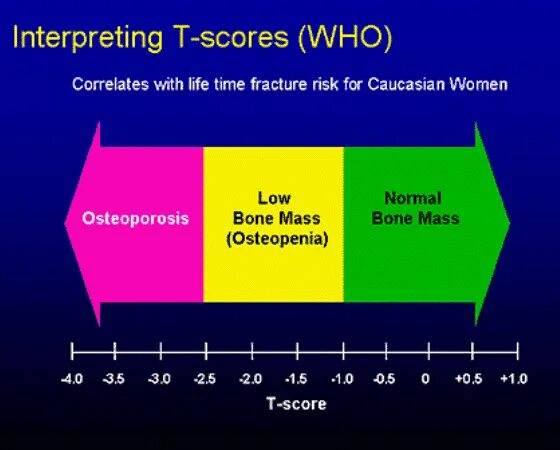 Interpreting T-scores (WHO)

Correlates with life time fracture risk for Caucasian Women

Osteoporosis

Low Bone Mass (Osteopenia)

Normal Bone Mass

-4.0 -3.5 -3.0 -2.5 -2.0 -1.5 -1.0 -0.5 0 +0.5 +1.0

T-score